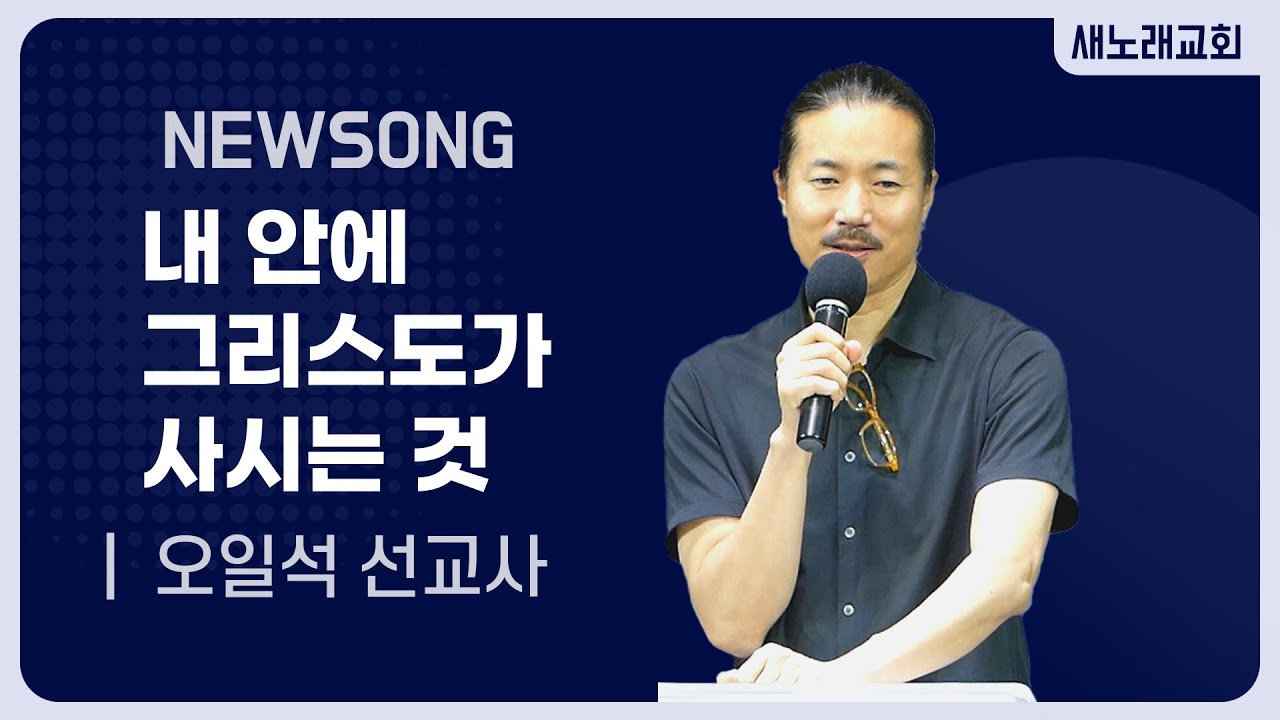 새노래교회

NEWSONG

내 안에 그리스도가 사시는 것

| 오일석 선교사